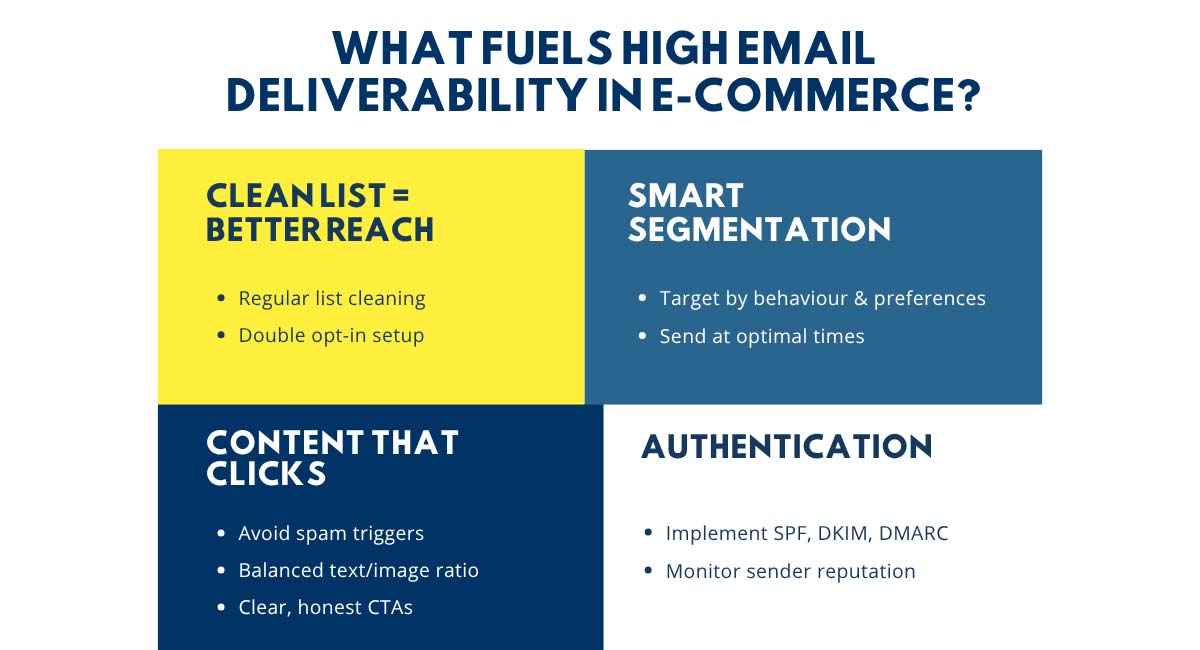 WHAT FUELS HIGH EMAIL DELIVERABILITY IN E-COMMERCE?

CLEAN LIST = BETTER REACH

- Regular list cleaning
- Double opt-in setup

SMART SEGMENTATION

- Target by behaviour & preferences
- Send at optimal times

CONTENT THAT CLICKS

- Avoid spam triggers
- Balanced text/image ratio
- Clear, honest CTAs

AUTHENTICATION

- Implement SPF, DKIM, DMARC
- Monitor sender reputation